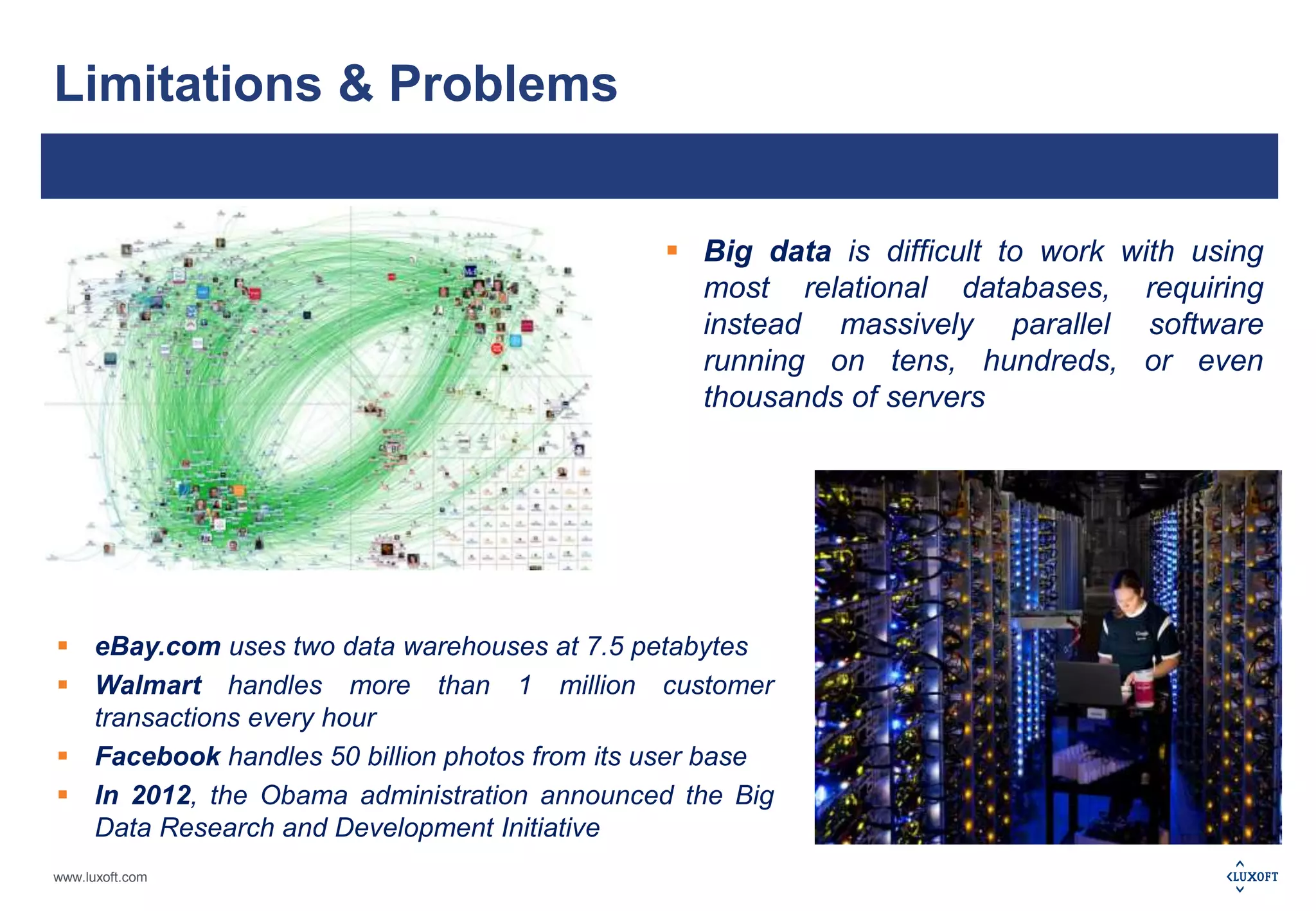 Limitations & Problems

▪ Big data is difficult to work with using most relational databases, requiring instead massively parallel software running on tens, hundreds, or even thousands of servers

▪ eBay.com uses two data warehouses at 7.5 petabytes
▪ Walmart handles more than 1 million customer transactions every hour
▪ Facebook handles 50 billion photos from its user base
▪ In 2012, the Obama administration announced the Big Data Research and Development Initiative

www.luxoft.com

LUXOFT